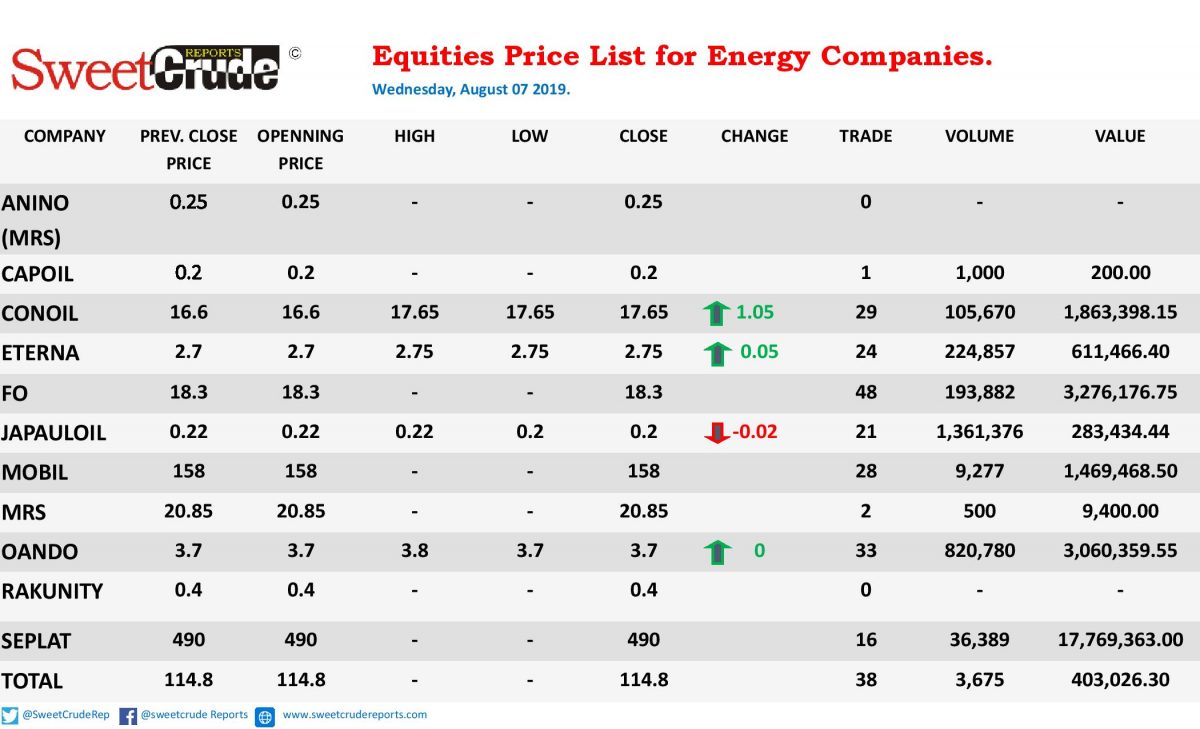 SweetCrude REPORTS ©

Equities Price List for Energy Companies.

Wednesday, August 07 2019.

| COMPANY | PREV. CLOSE PRICE | OPENNING PRICE | HIGH | LOW | CLOSE | CHANGE | TRADE | VOLUME | VALUE |
|---|---|---|---|---|---|---|---|---|---|
| ANINO (MRS) | 0.25 | 0.25 | - | - | 0.25 | | 0 | - | - |
| CAPOIL | 0.2 | 0.2 | - | - | 0.2 | | 1 | 1,000 | 200.00 |
| CONOIL | 16.6 | 16.6 | 17.65 | 17.65 | 17.65 | 1.05 | 29 | 105,670 | 1,863,398.15 |
| ETERNA | 2.7 | 2.7 | 2.75 | 2.75 | 2.75 | 0.05 | 24 | 224,857 | 611,466.40 |
| FO | 18.3 | 18.3 | - | - | 18.3 | | 48 | 193,882 | 3,276,176.75 |
| JAPAULOIL | 0.22 | 0.22 | 0.22 | 0.2 | 0.2 | -0.02 | 21 | 1,361,376 | 283,434.44 |
| MOBIL | 158 | 158 | - | - | 158 | | 28 | 9,277 | 1,469,468.50 |
| MRS | 20.85 | 20.85 | - | - | 20.85 | | 2 | 500 | 9,400.00 |
| OANDO | 3.7 | 3.7 | 3.8 | 3.7 | 3.7 | 0 | 33 | 820,780 | 3,060,359.55 |
| RAKUNITY | 0.4 | 0.4 | - | - | 0.4 | | 0 | - | - |
| SEPLAT | 490 | 490 | - | - | 490 | | 16 | 36,389 | 17,769,363.00 |
| TOTAL | 114.8 | 114.8 | - | - | 114.8 | | 38 | 3,675 | 403,026.30 |

@SweetCrudeRep @sweetcrude Reports www.sweetcrudereports.com